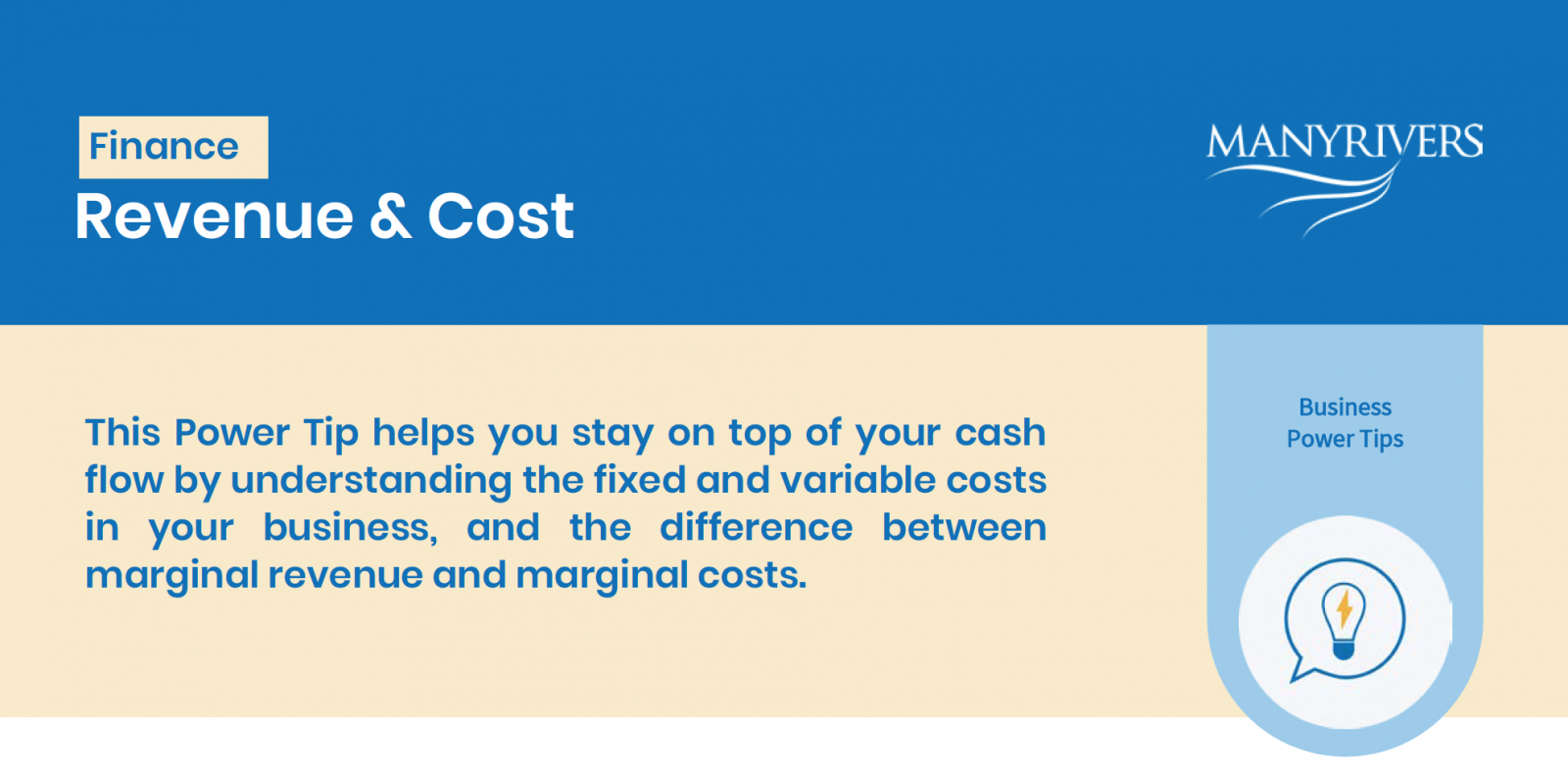 Finance
Revenue & Cost

MANYRIVERS

This Power Tip helps you stay on top of your cash flow by understanding the fixed and variable costs in your business, and the difference between marginal revenue and marginal costs.

Business
Power Tips